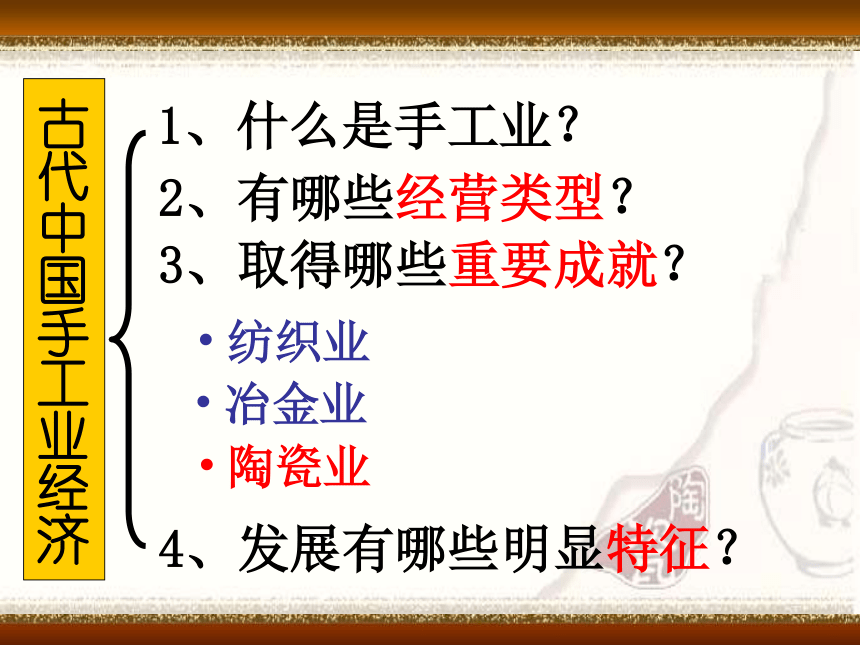 古代中国手工业经济

1、什么是手工业？

2、有哪些经营类型？

3、取得哪些重要成就？

• 纺织业
• 冶金业
• 陶瓷业

4、发展有哪些明显特征？

陶